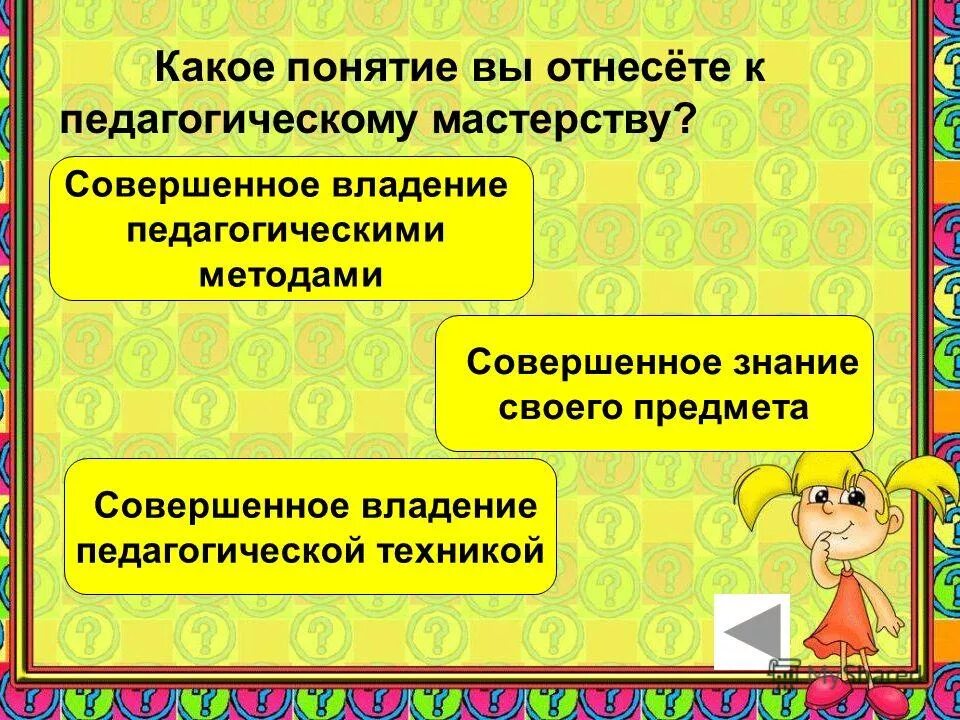 Какое понятие вы отнесёте к педагогическому мастерству?

Совершенное владение педагогическими методами

Совершенное знание своего предмета

Совершенное владение педагогической техникой

MyShared